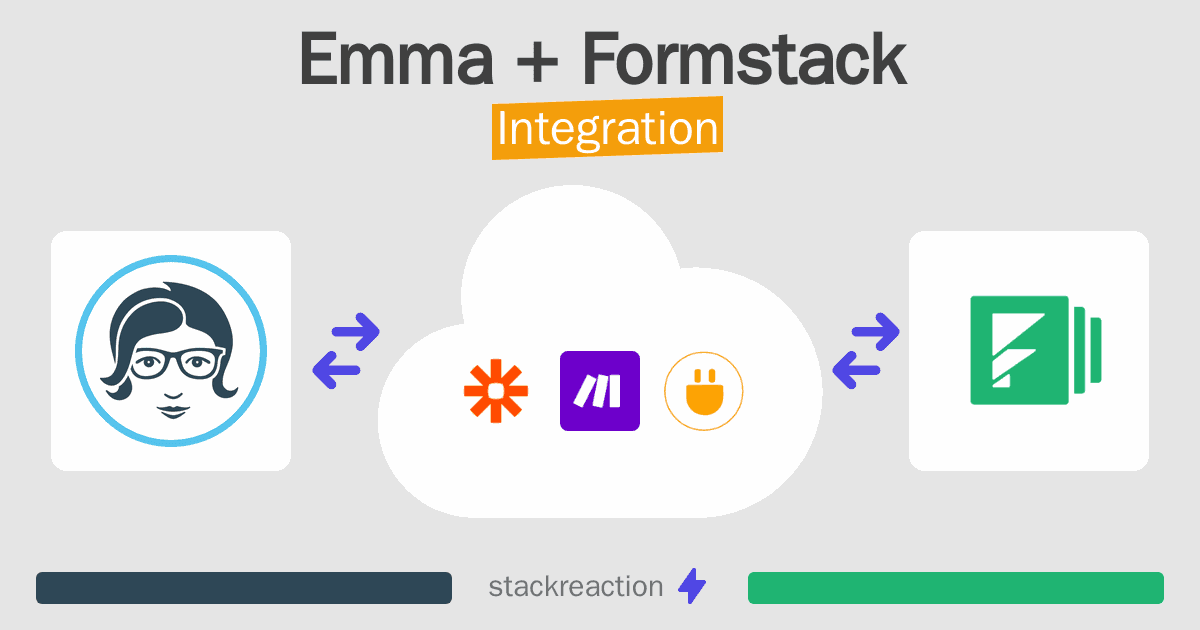 Emma + Formstack
Integration

stackreaction